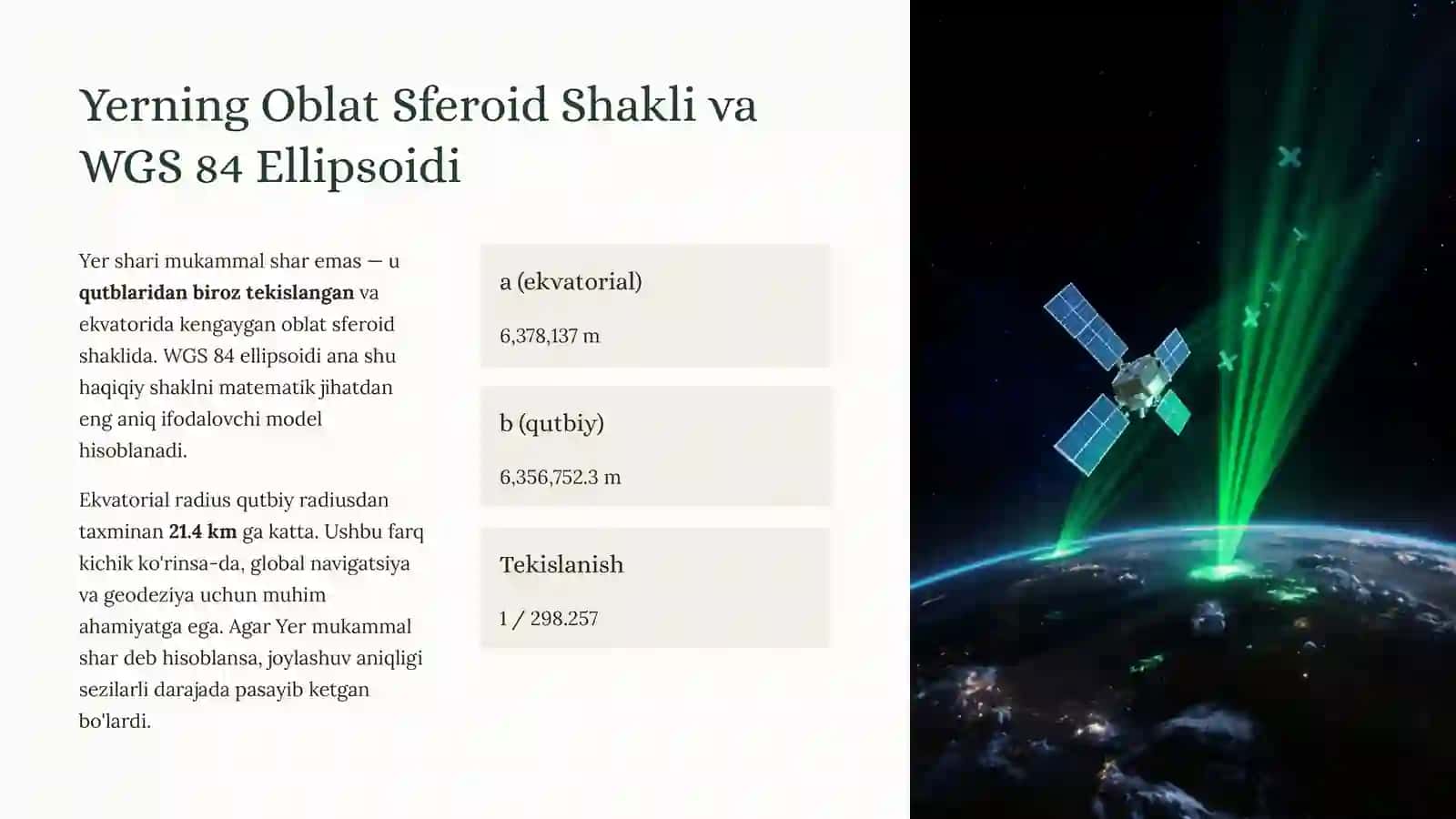 Yerning Oblat Sferoid Shakli va WGS 84 Ellipsoidi

Yer shari mukammal shar emas — u qutblaridan biroz tekislangan va ekvatorida kengaygan oblat sferoid shaklida. WGS 84 ellipsoidi ana shu haqiqiy shaklni matematik jihatdan eng aniq ifodalovchi model hisoblanadi.

Ekvatorial radius qutbiy radiusdan taxminan 21.4 km ga katta. Ushbu farq kichik ko'rinsa-da, global navigatsiya va geodeziya uchun muhim ahamiyatga ega. Agar Yer mukammal shar deb hisoblansa, joylashuv aniqligi sezilarli darajada pasayib ketgan bo'lardi.

a (ekvatorial)

6,378,137 m

b (qutbiy)

6,356,752.3 m

Tekislanish

1 / 298.257